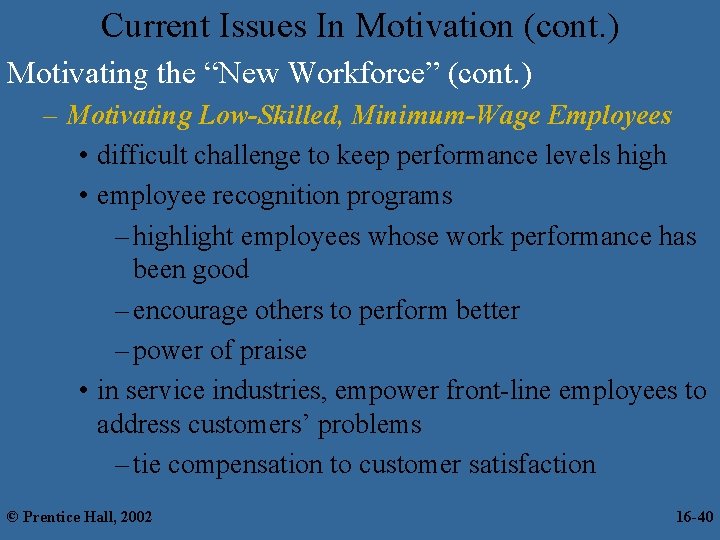 Current Issues In Motivation (cont.)

Motivating the “New Workforce” (cont.)

– Motivating Low-Skilled, Minimum-Wage Employees

• difficult challenge to keep performance levels high

• employee recognition programs

– highlight employees whose work performance has been good

– encourage others to perform better

– power of praise

• in service industries, empower front-line employees to address customers’ problems

– tie compensation to customer satisfaction

© Prentice Hall, 2002

16-40